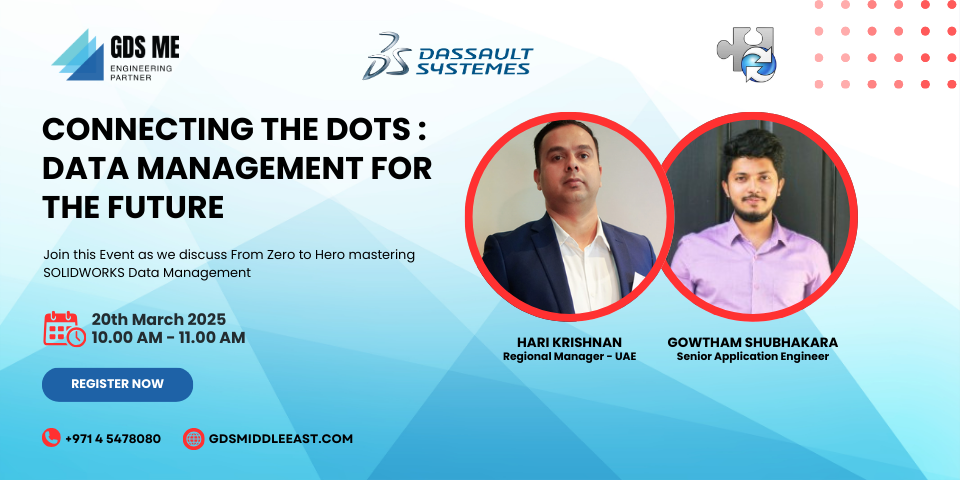 GDS ME
ENGINEERING PARTNER

DASSAULT SYSTEMES

CONNECTING THE DOTS : DATA MANAGEMENT FOR THE FUTURE

Join this Event as we discuss From Zero to Hero mastering SOLIDWORKS Data Management

20th March 2025
10.00 AM - 11.00 AM

REGISTER NOW

+971 4 5478080

GDSMIDDLEEAST.COM

HARI KRISHNAN
Regional Manager - UAE

GOWTHAM SHUBHAKARA
Senior Application Engineer